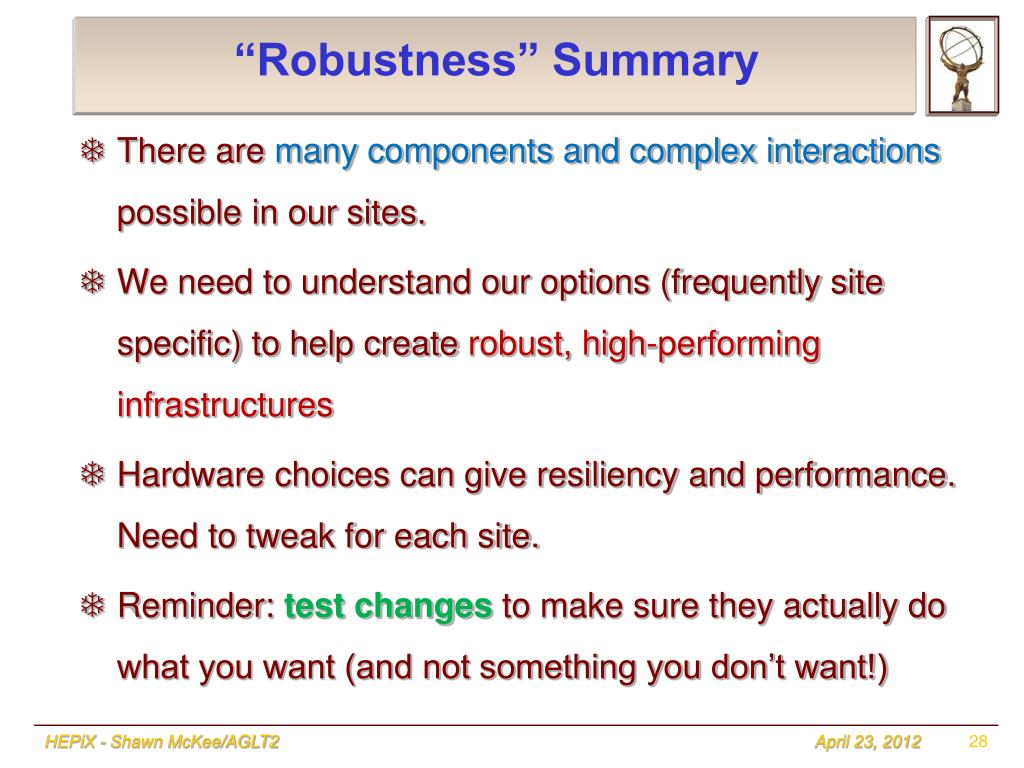 “Robustness” Summary

❄ There are many components and complex interactions possible in our sites.

❄ We need to understand our options (frequently site specific) to help create robust, high-performing infrastructures

❄ Hardware choices can give resiliency and performance. Need to tweak for each site.

❄ Reminder: test changes to make sure they actually do what you want (and not something you don’t want!)

HEPiX - Shawn McKee/AGLT2

April 23, 2012

28